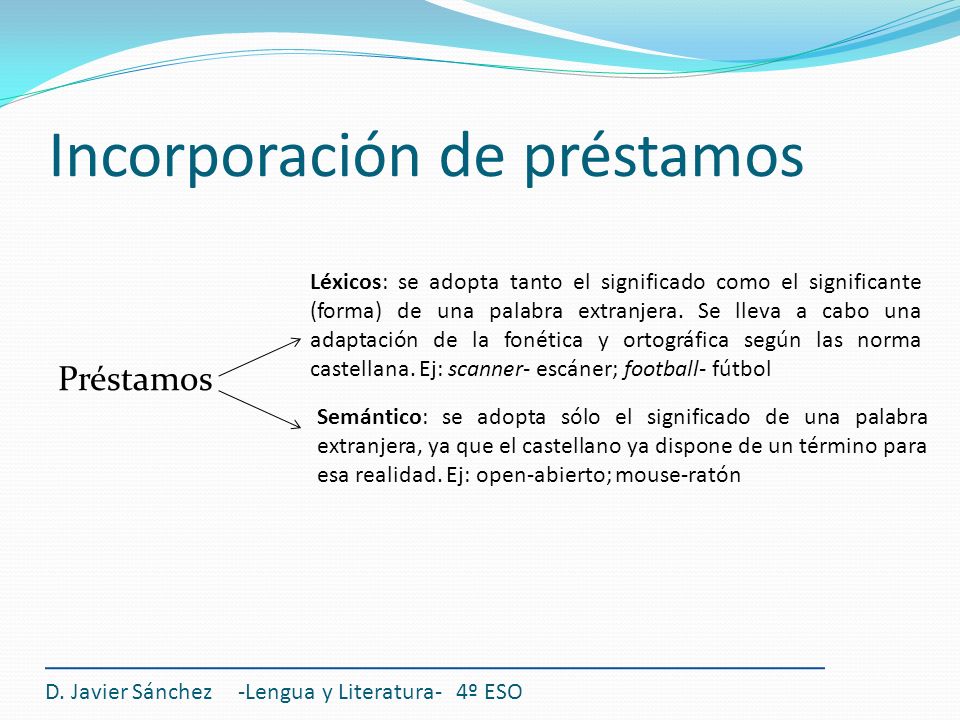 Incorporación de préstamos

Préstamos

Léxicos: se adopta tanto el significado como el significante (forma) de una palabra extranjera. Se lleva a cabo una adaptación de la fonética y ortográfica según las norma castellana. Ej: scanner- escáner; football- fútbol

Semántico: se adopta sólo el significado de una palabra extranjera, ya que el castellano ya dispone de un término para esa realidad. Ej: open-abierto; mouse-ratón

D. Javier Sánchez -Lengua y Literatura- 4º ESO